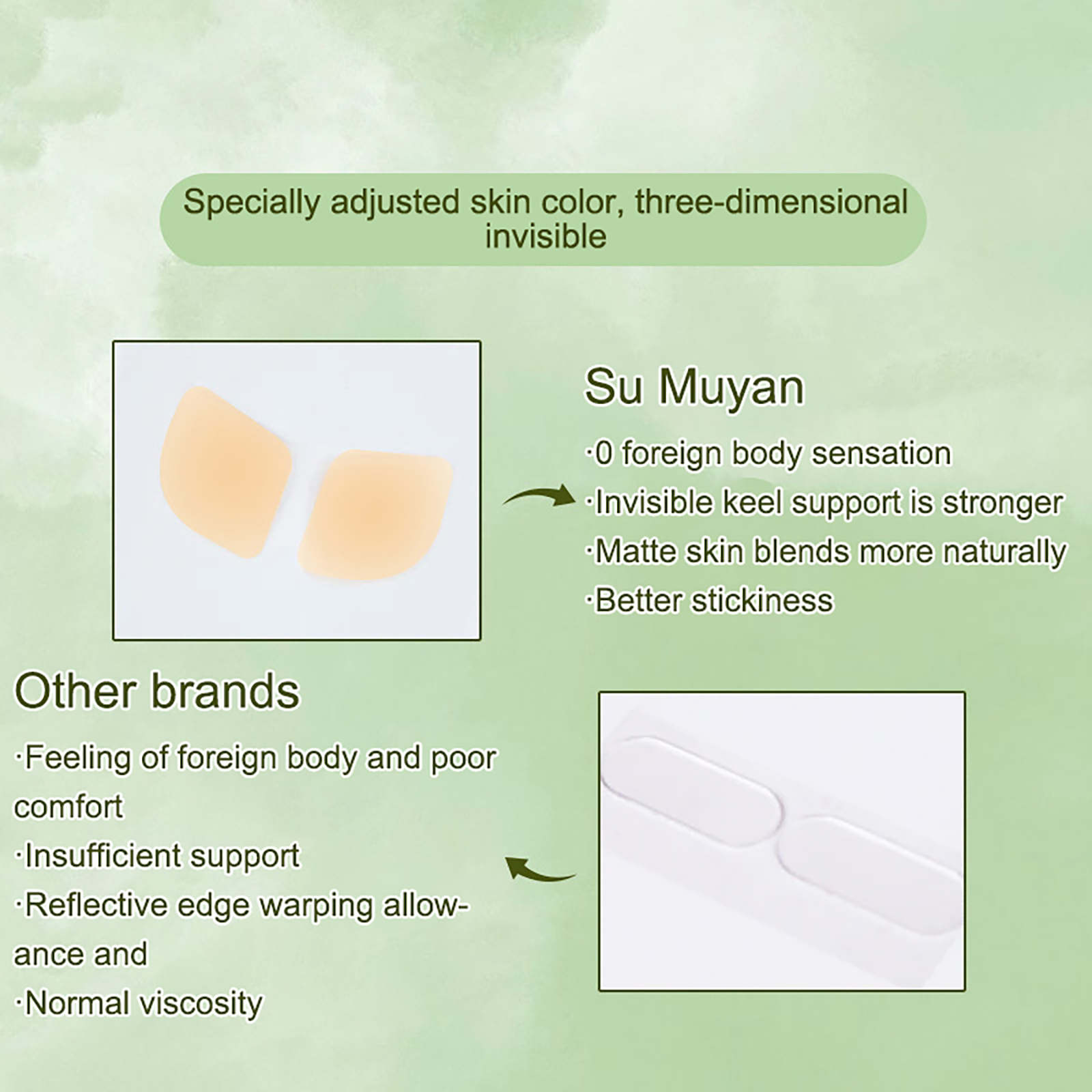 Specially adjusted skin color, three-dimensional invisible

Su Muyan

·0 foreign body sensation
·Invisible keel support is stronger
·Matte skin blends more naturally
·Better stickiness

Other brands

·Feeling of foreign body and poor comfort
·Insufficient support
·Reflective edge warping allowance and
·Normal viscosity